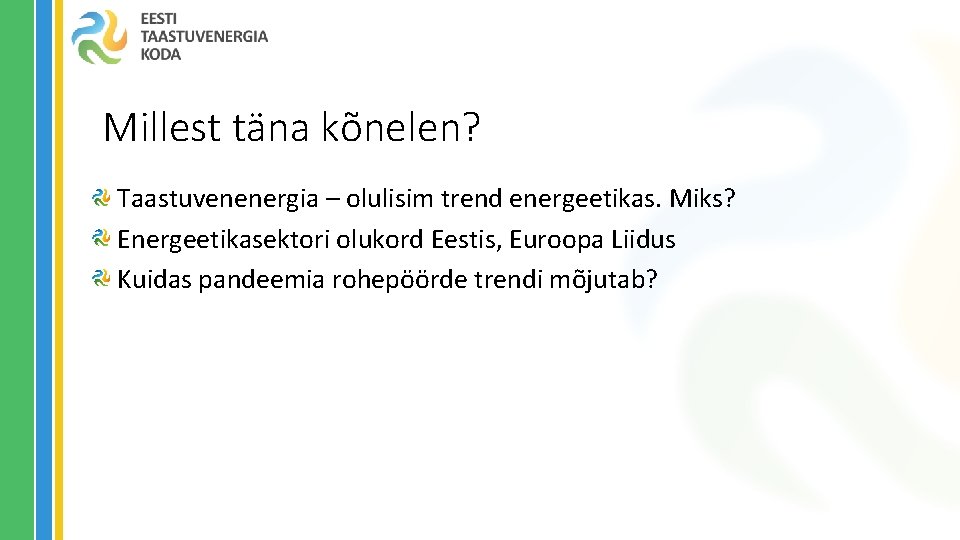 EESTI
TAASTUVENERGIA
KODA

Millest täna kõnelen?

Taastuvenenergia – olulisim trend energeetikas. Miks?
Energeetikasektori olukord Eestis, Euroopa Liidus
Kuidas pandeemia rohepöörde trendi mõjutab?